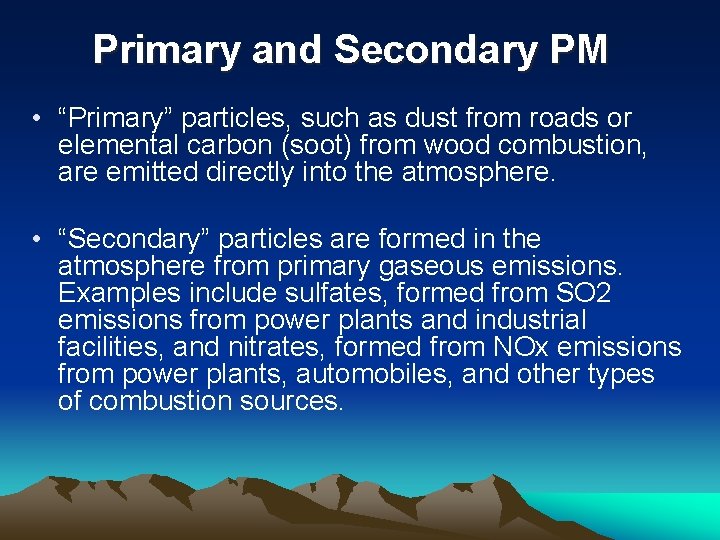 Primary and Secondary PM

• “Primary” particles, such as dust from roads or elemental carbon (soot) from wood combustion, are emitted directly into the atmosphere.

• “Secondary” particles are formed in the atmosphere from primary gaseous emissions. Examples include sulfates, formed from SO2 emissions from power plants and industrial facilities, and nitrates, formed from NOx emissions from power plants, automobiles, and other types of combustion sources.